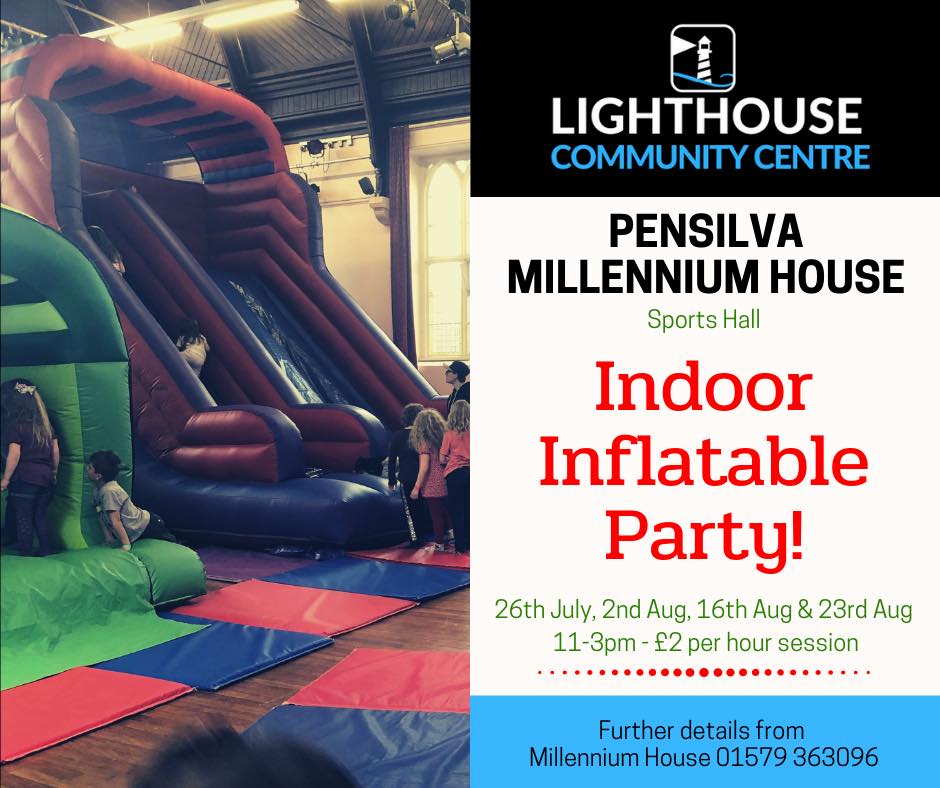 LIGHTHOUSE
COMMUNITY CENTRE

PENSILVA
MILLENNIUM HOUSE
Sports Hall

Indoor Inflatable Party!

26th July, 2nd Aug, 16th Aug & 23rd Aug
11-3pm - £2 per hour session

Further details from
Millennium House 01579 363096